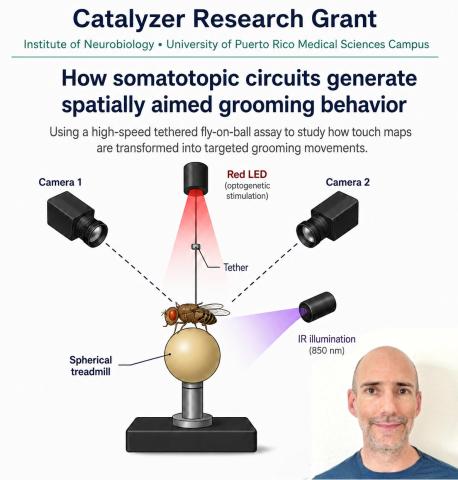 Catalyzer Research Grant

Institute of Neurobiology • University of Puerto Rico Medical Sciences Campus

How somatotopic circuits generate spatially aimed grooming behavior

Using a high-speed tethered fly-on-ball assay to study how touch maps are transformed into targeted grooming movements.

Camera 1

Red LED
(optogenetic stimulation)

Camera 2

Tether

IR illumination
(850 nm)

Spherical treadmill